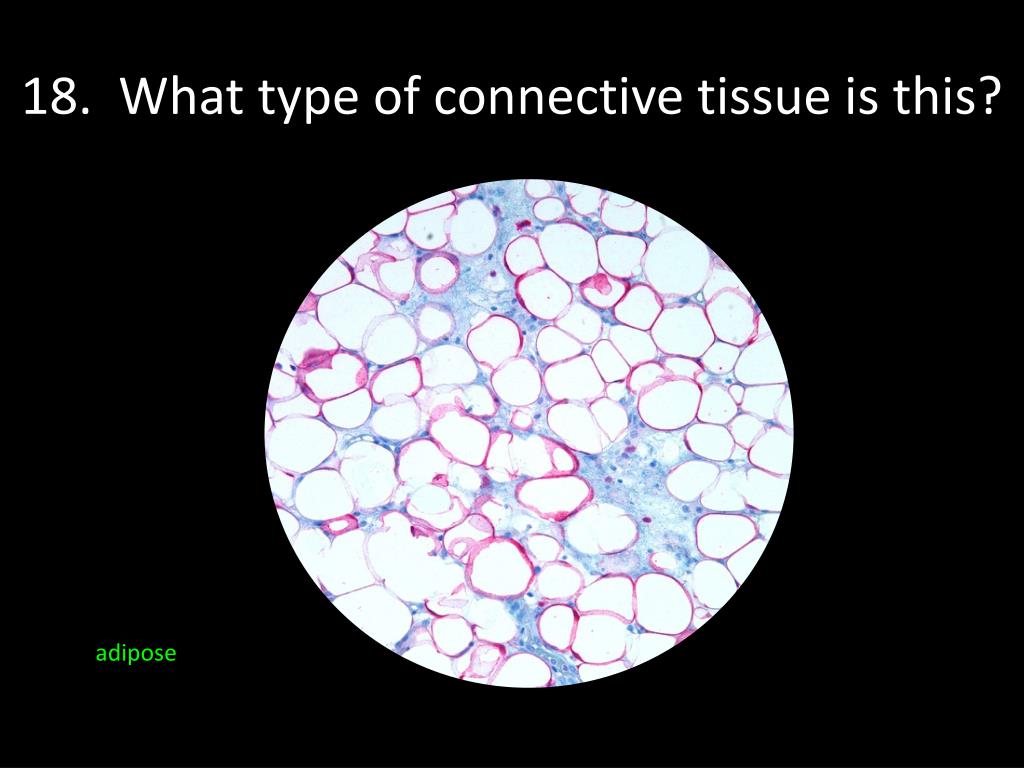 18. What type of connective tissue is this?

adipose